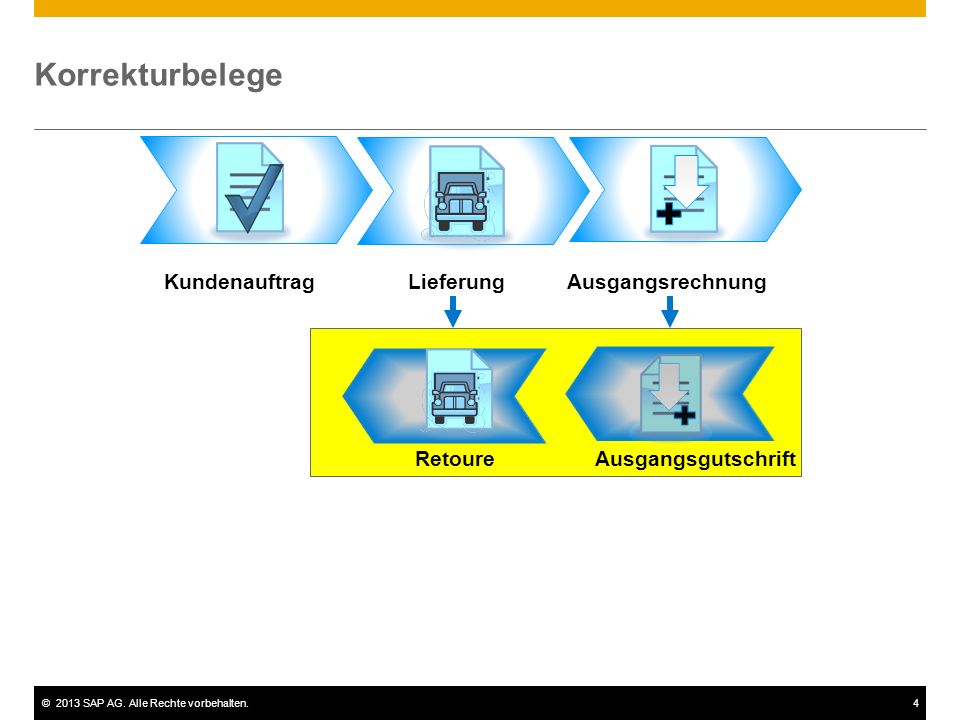 Korrekturbelege

Kundenauftrag

Lieferung

Ausgangsrechnung

Retoure

Ausgangsgutschrift

© 2013 SAP AG. Alle Rechte vorbehalten.

4